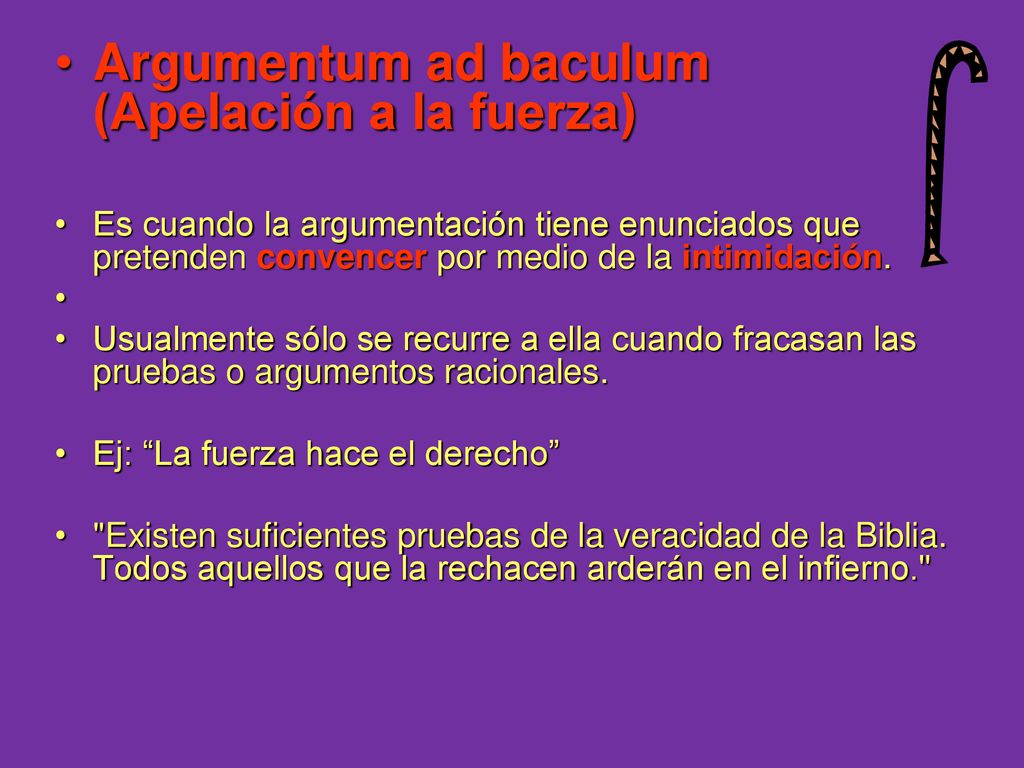 • Argumentum ad baculum (Apelación a la fuerza)

• Es cuando la argumentación tiene enunciados que pretenden convencer por medio de la intimidación.

•

• Usualmente sólo se recurre a ella cuando fracasan las pruebas o argumentos racionales.

• Ej: “La fuerza hace el derecho”

• "Existen suficientes pruebas de la veracidad de la Biblia. Todos aquellos que la rechacen arderán en el infierno."